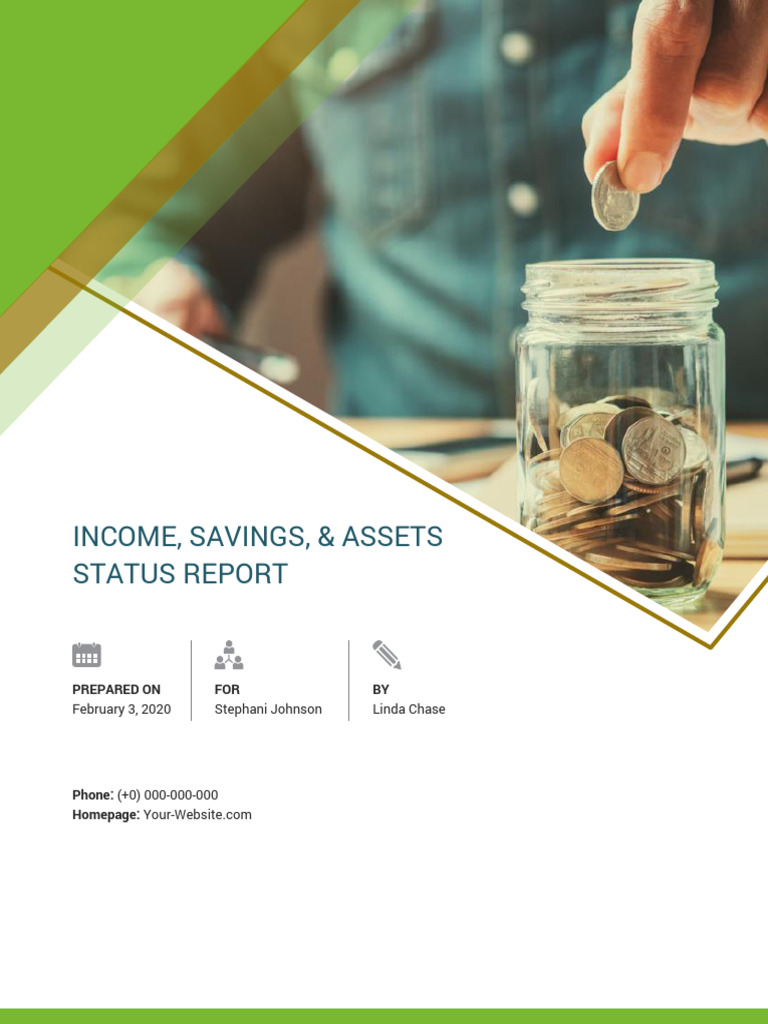 INCOME, SAVINGS, & ASSETS STATUS REPORT

PREPARED ON
February 3, 2020

FOR
Stephani Johnson

BY
Linda Chase

Phone: (+0) 000-000-000
Homepage: Your-Website.com